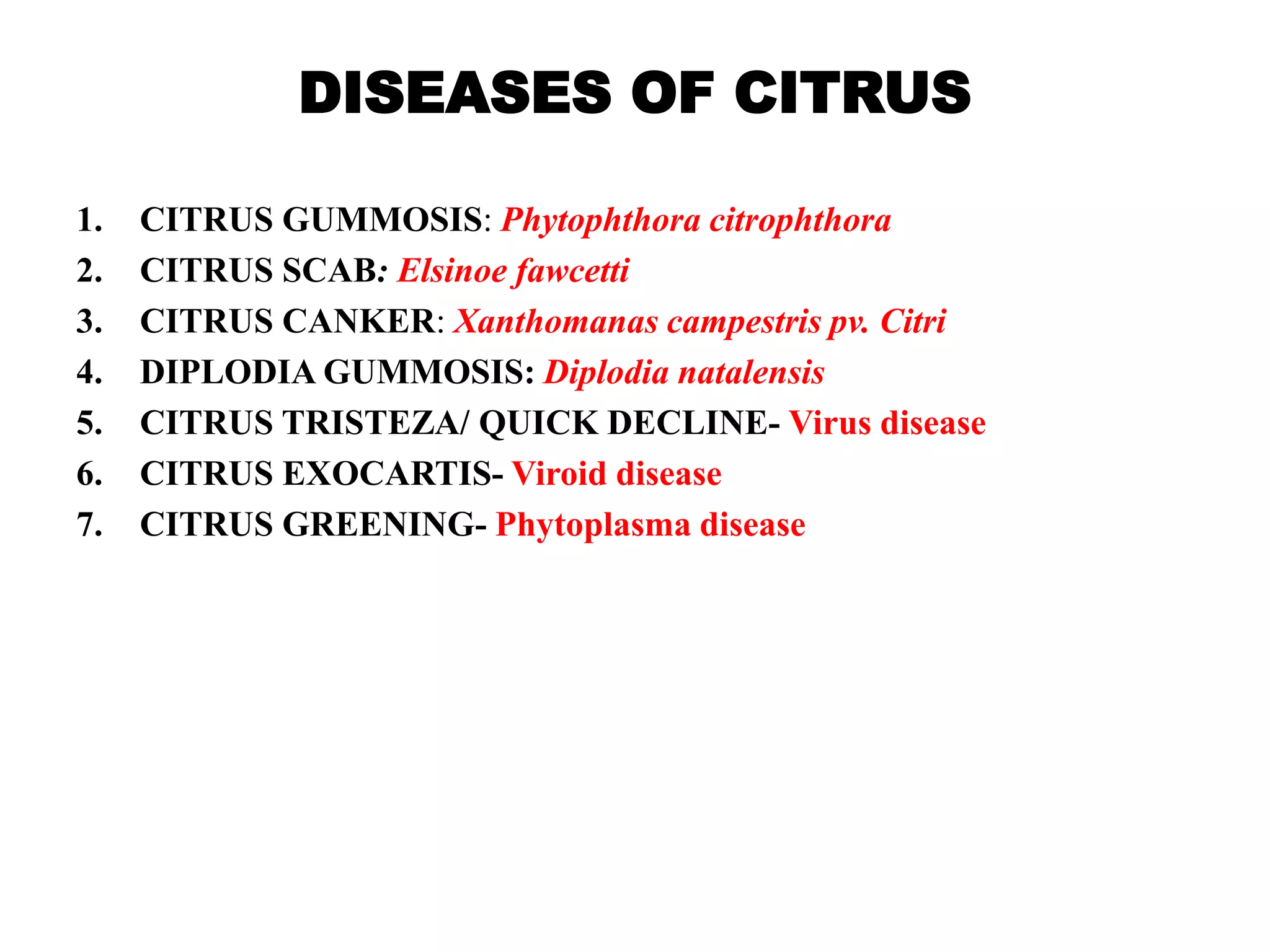 DISEASES OF CITRUS

1. CITRUS GUMMOSIS: Phytophthora citrophthora
2. CITRUS SCAB: Elsinoe fawcetti
3. CITRUS CANKER: Xanthomanas campestris pv. Citri
4. DIPLODIA GUMMOSIS: Diplodia natalensis
5. CITRUS TRISTEZA/ QUICK DECLINE- Virus disease
6. CITRUS EXOCARTIS- Viroid disease
7. CITRUS GREENING- Phytoplasma disease